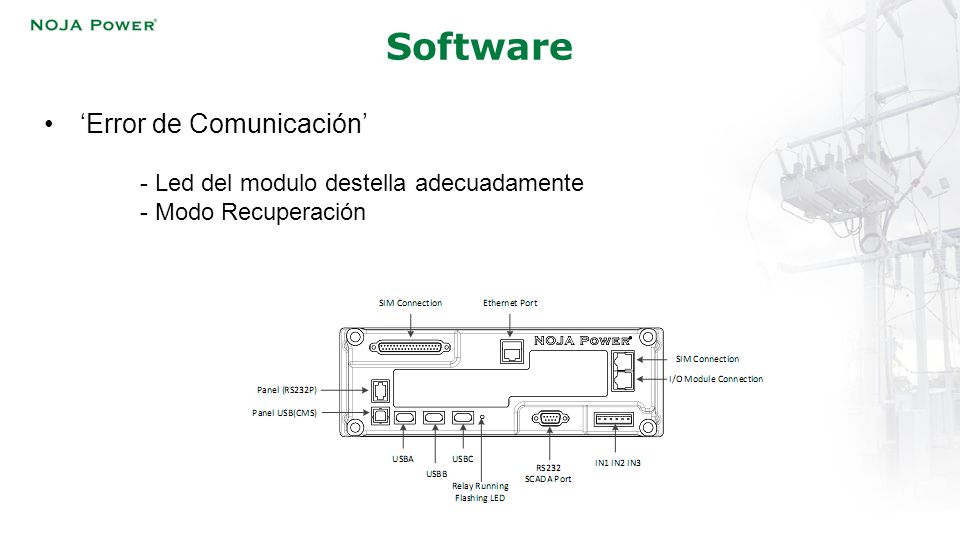 NOJA POWER®

Software

• ‘Error de Comunicación’

- Led del modulo destella adecuadamente
- Modo Recuperación

SIM Connection

Ethernet Port

NOJA POWER®

SIM Connection

I/O Module Connection

Panel (RS232P)

Panel USB(CMS)

USBA

USBB

USBC

Relay Running Flashing LED

RS232 SCADA Port

IN1 IN2 IN3